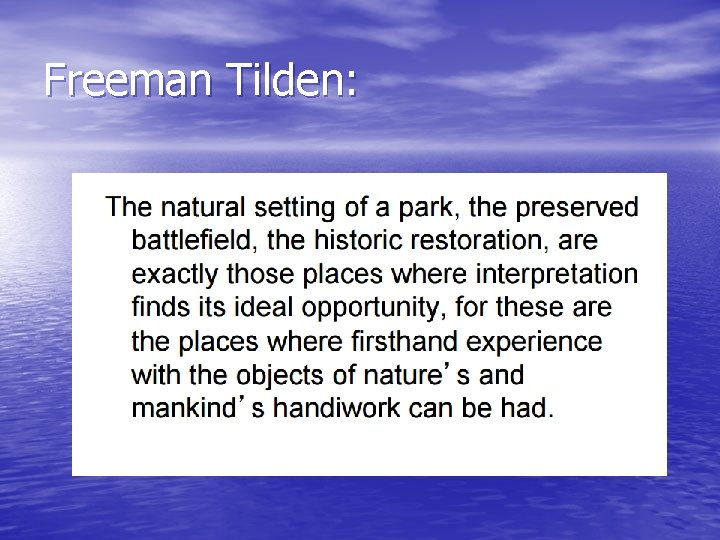 Freeman Tilden:

The natural setting of a park, the preserved battlefield, the historic restoration, are exactly those places where interpretation finds its ideal opportunity, for these are the places where firsthand experience with the objects of nature’s and mankind’s handiwork can be had.